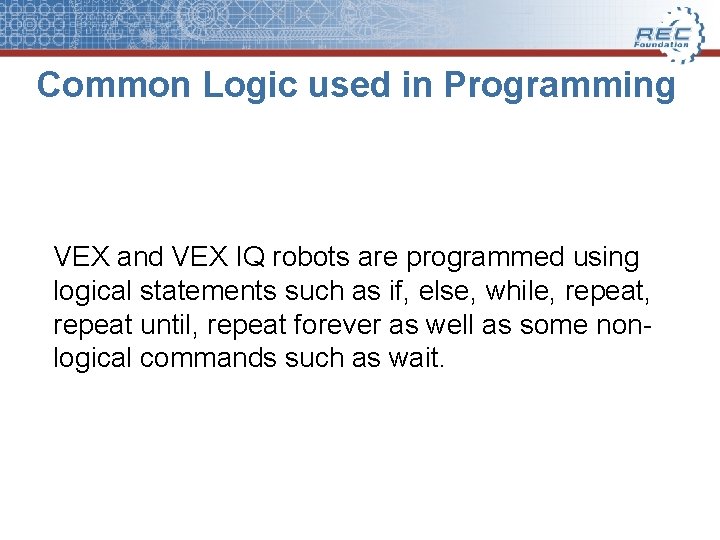 REC Foundation

Common Logic used in Programming

VEX and VEX IQ robots are programmed using logical statements such as if, else, while, repeat, repeat until, repeat forever as well as some non-logical commands such as wait.